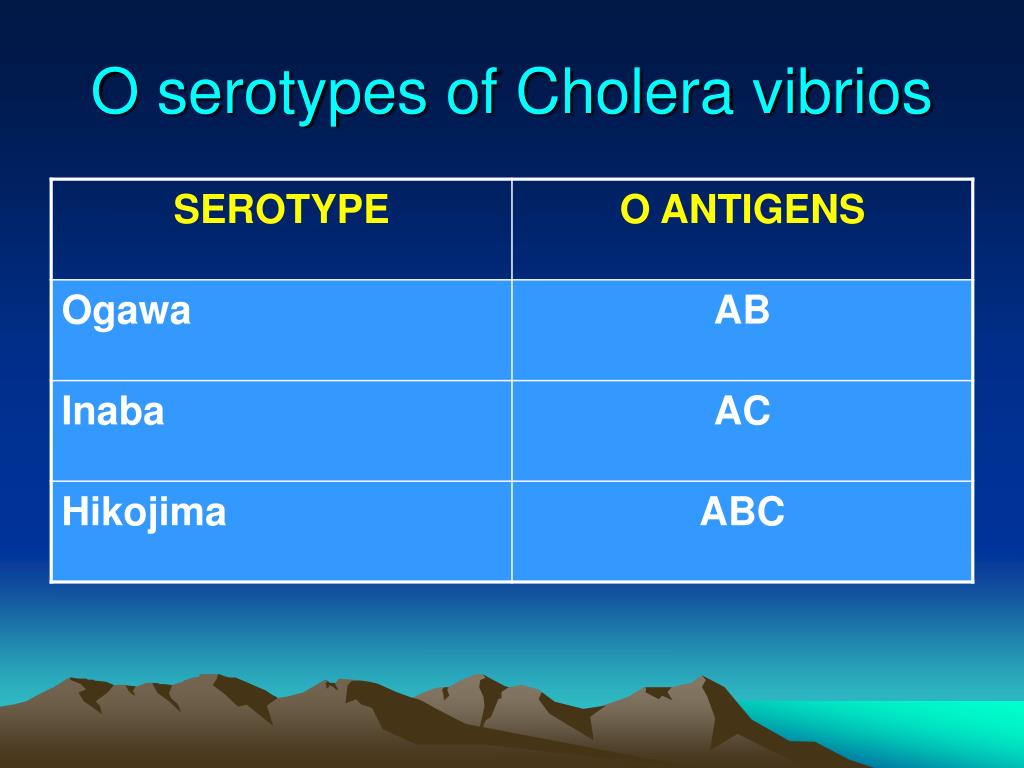 O serotypes of Cholera vibrios

| SEROTYPE | O ANTIGENS |
|---|---|
| Ogawa | AB |
| Inaba | AC |
| Hikojima | ABC |